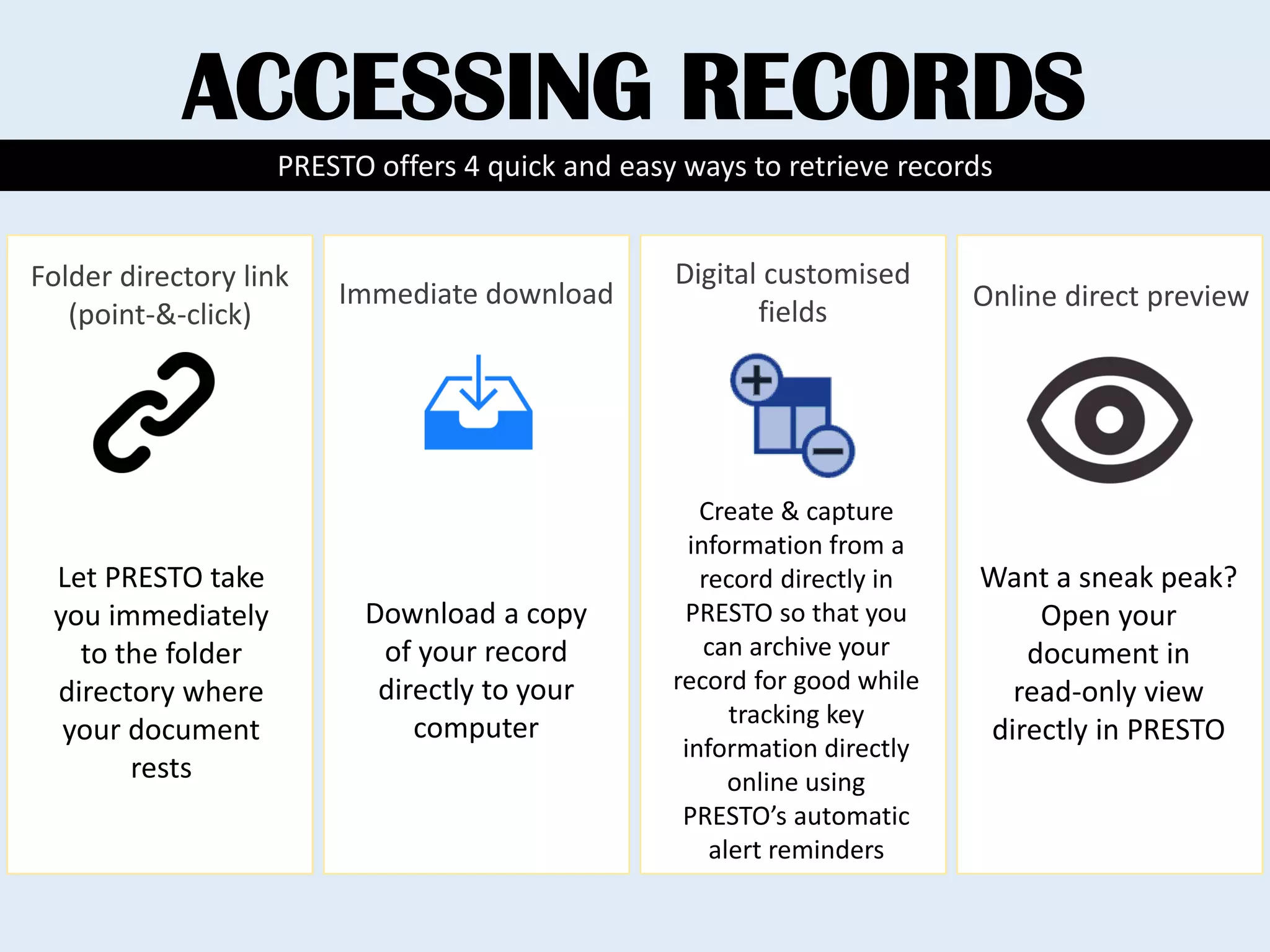 ACCESSING RECORDS

PRESTO offers 4 quick and easy ways to retrieve records

Folder directory link (point-&-click)

Let PRESTO take you immediately to the folder directory where your document rests

Immediate download

Download a copy of your record directly to your computer

Digital customised fields

Create & capture information from a record directly in PRESTO so that you can archive your record for good while tracking key information directly online using PRESTO's automatic alert reminders

Online direct preview

Want a sneak peak? Open your document in read-only view directly in PRESTO